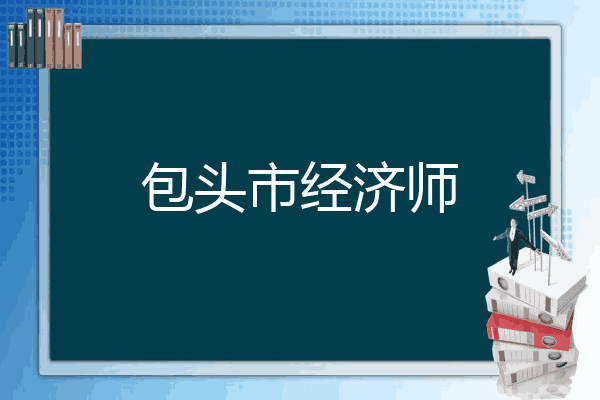 包头市经济师